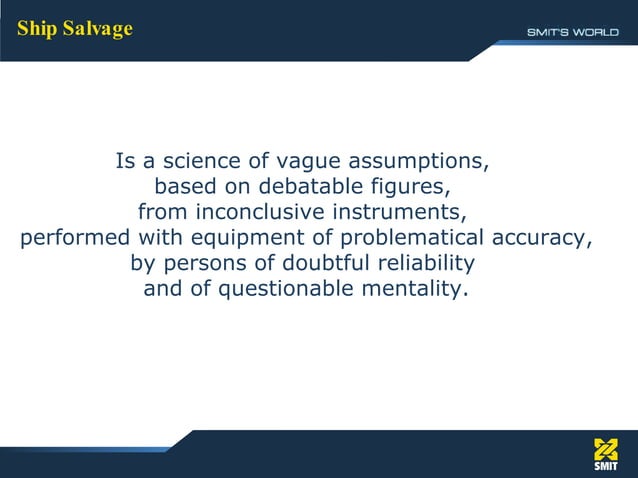 Ship Salvage

SMIT'S WORLD

Is a science of vague assumptions, based on debatable figures, from inconclusive instruments, performed with equipment of problematical accuracy, by persons of doubtful reliability and of questionable mentality.

SMIT